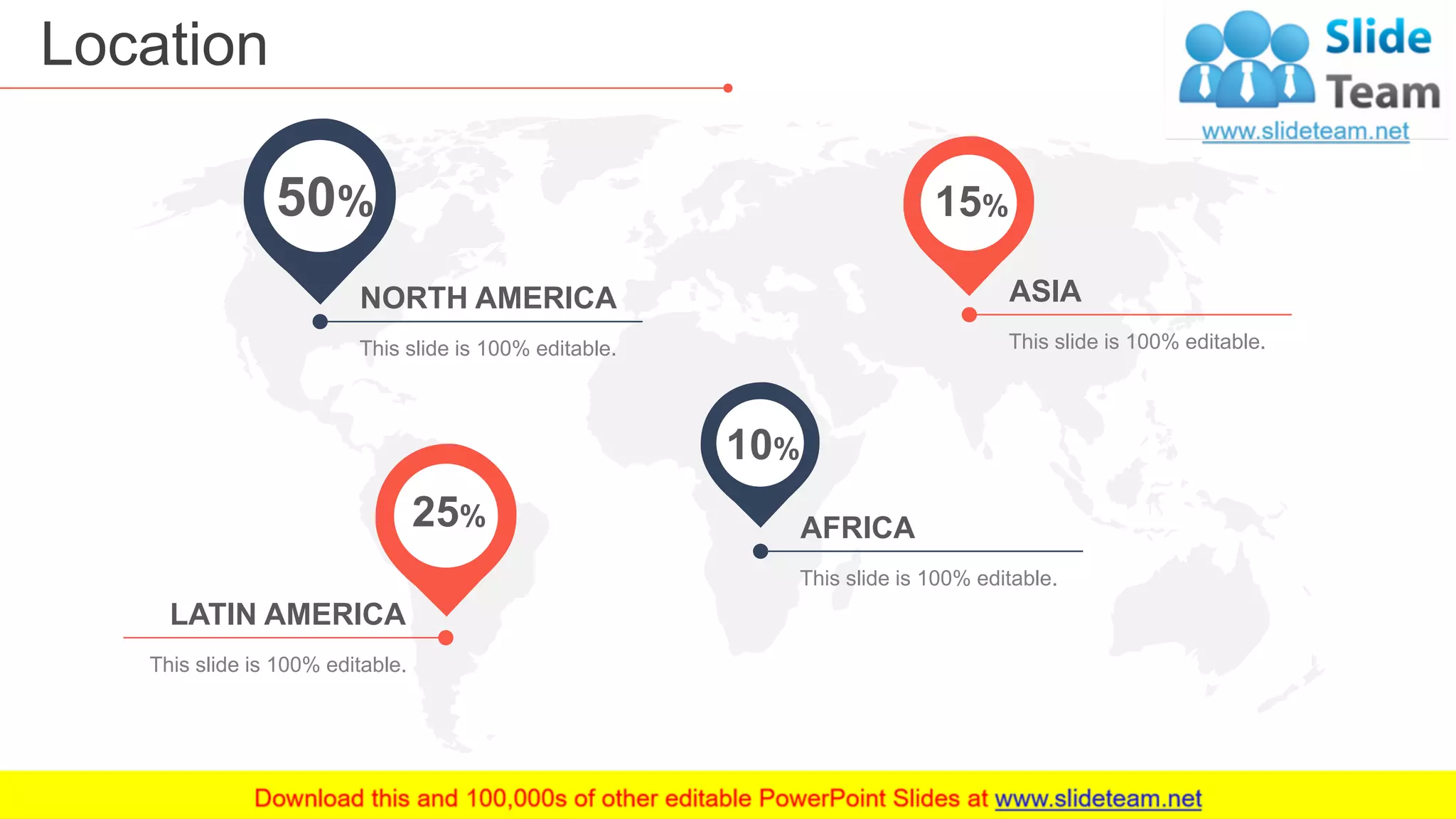 Location

Slide Team
www.slideteam.net

50%
NORTH AMERICA
This slide is 100% editable.

15%
ASIA
This slide is 100% editable.

10%
AFRICA
This slide is 100% editable.

25%
LATIN AMERICA
This slide is 100% editable.

Download this and 100,000s of other editable PowerPoint Slides at www.slideteam.net